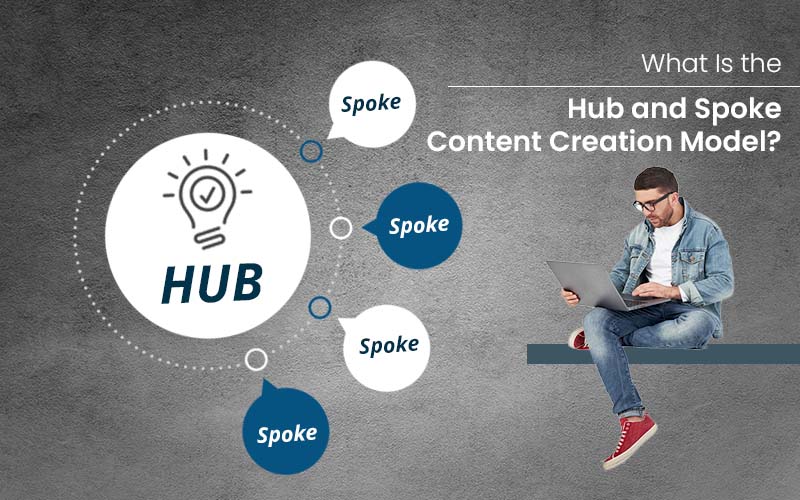 What Is the

Hub and Spoke Content Creation Model?

HUB

Spoke

Spoke

Spoke

Spoke